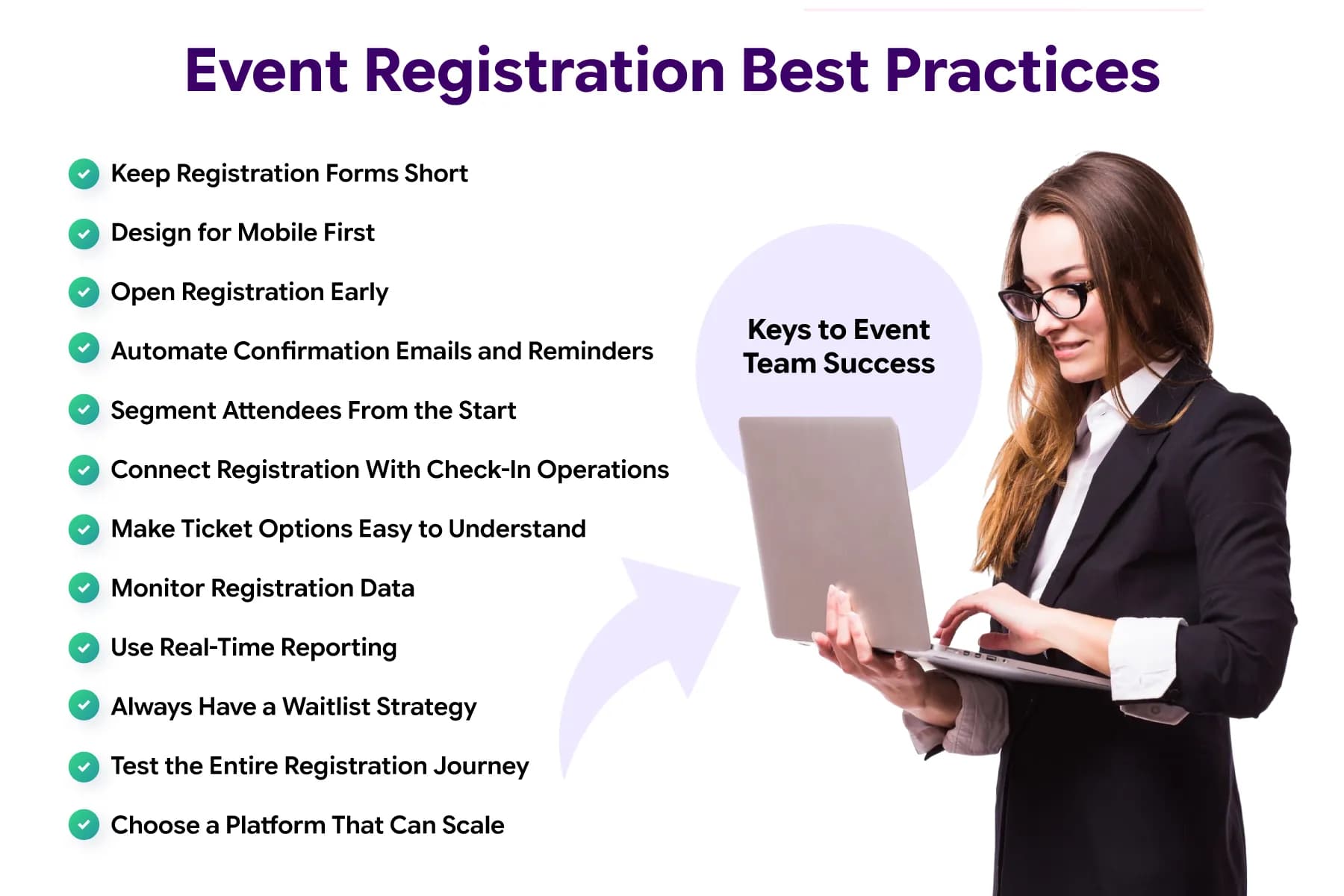 Event Registration Best Practices

Keep Registration Forms Short

Design for Mobile First

Open Registration Early

Automate Confirmation Emails and Reminders

Segment Attendees From the Start

Connect Registration With Check-In Operations

Make Ticket Options Easy to Understand

Monitor Registration Data

Use Real-Time Reporting

Always Have a Waitlist Strategy

Test the Entire Registration Journey

Choose a Platform That Can Scale

Keys to Event Team Success